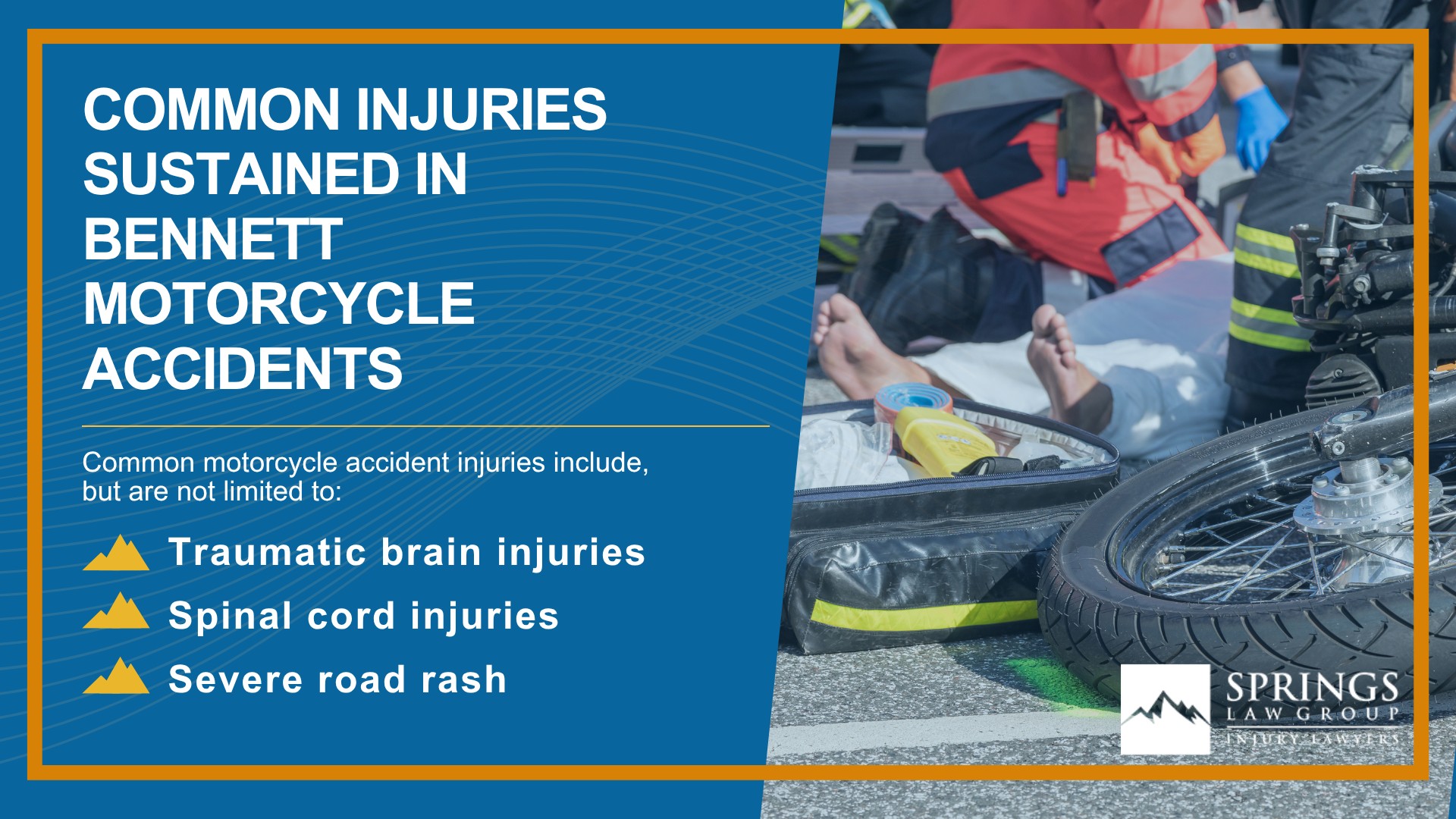 COMMON INJURIES SUSTAINED IN BENNETT MOTORCYCLE ACCIDENTS

Common motorcycle accident injuries include, but are not limited to:

Traumatic brain injuries

Spinal cord injuries

Severe road rash

SPRINGS
LAW GROUP
INJURY LAWYERS